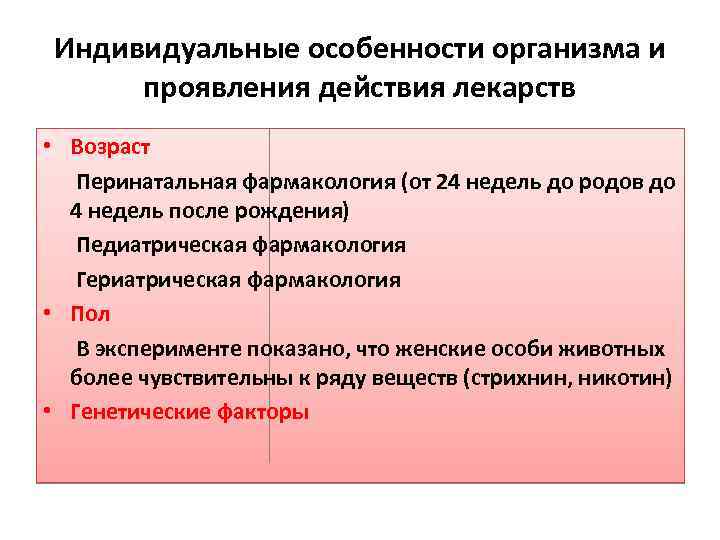 Индивидуальные особенности организма и проявления действия лекарств

• Возраст

Перинатальная фармакология (от 24 недель до родов до 4 недель после рождения)

Педиатрическая фармакология

Гериатрическая фармакология

• Пол

В эксперименте показано, что женские особи животных более чувствительны к ряду веществ (стрихнин, никотин)

• Генетические факторы